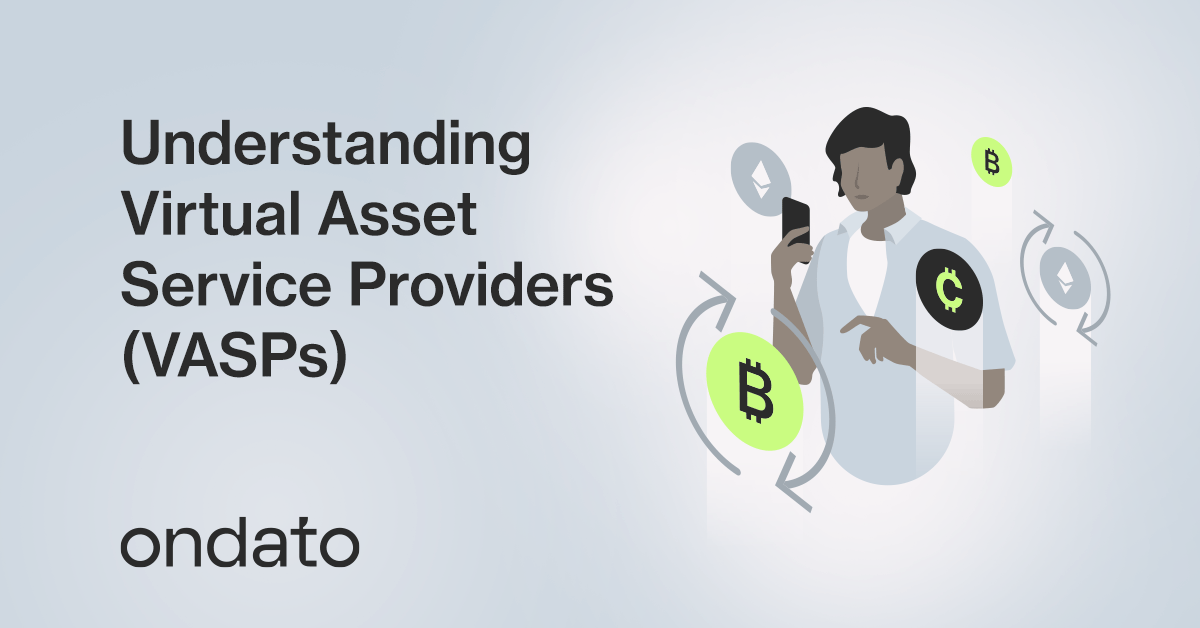 Understanding Virtual Asset Service Providers (VASPs)

ondato